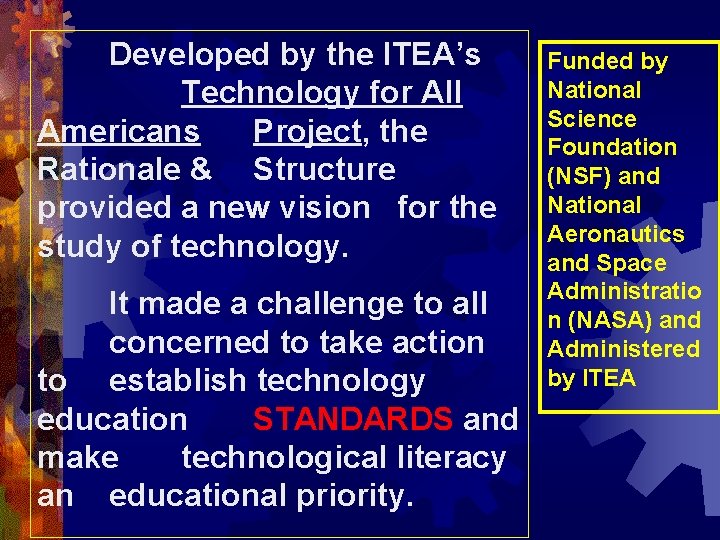 Developed by the ITEA's Technology for All Americans Project, the Rationale & Structure provided a new vision for the study of technology.

It made a challenge to all concerned to take action to establish technology education STANDARDS and make technological literacy an educational priority.

Funded by National Science Foundation (NSF) and National Aeronautics and Space Administration (NASA) and Administered by ITEA